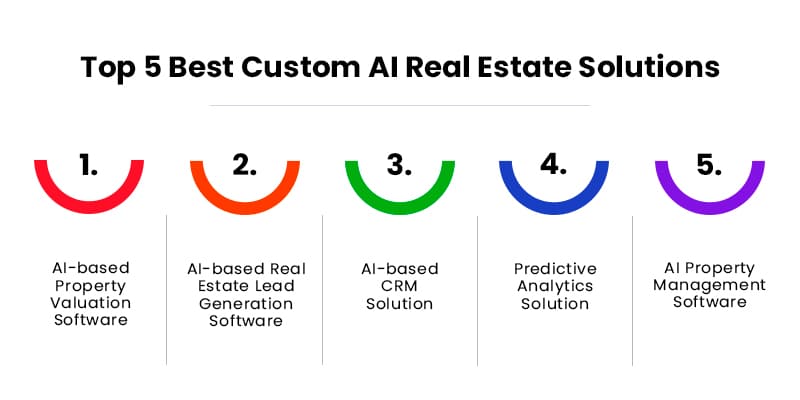 Top 5 Best Custom AI Real Estate Solutions

1.

AI-based Property Valuation Software

2.

AI-based Real Estate Lead Generation Software

3.

AI-based CRM Solution

4.

Predictive Analytics Solution

5.

AI Property Management Software